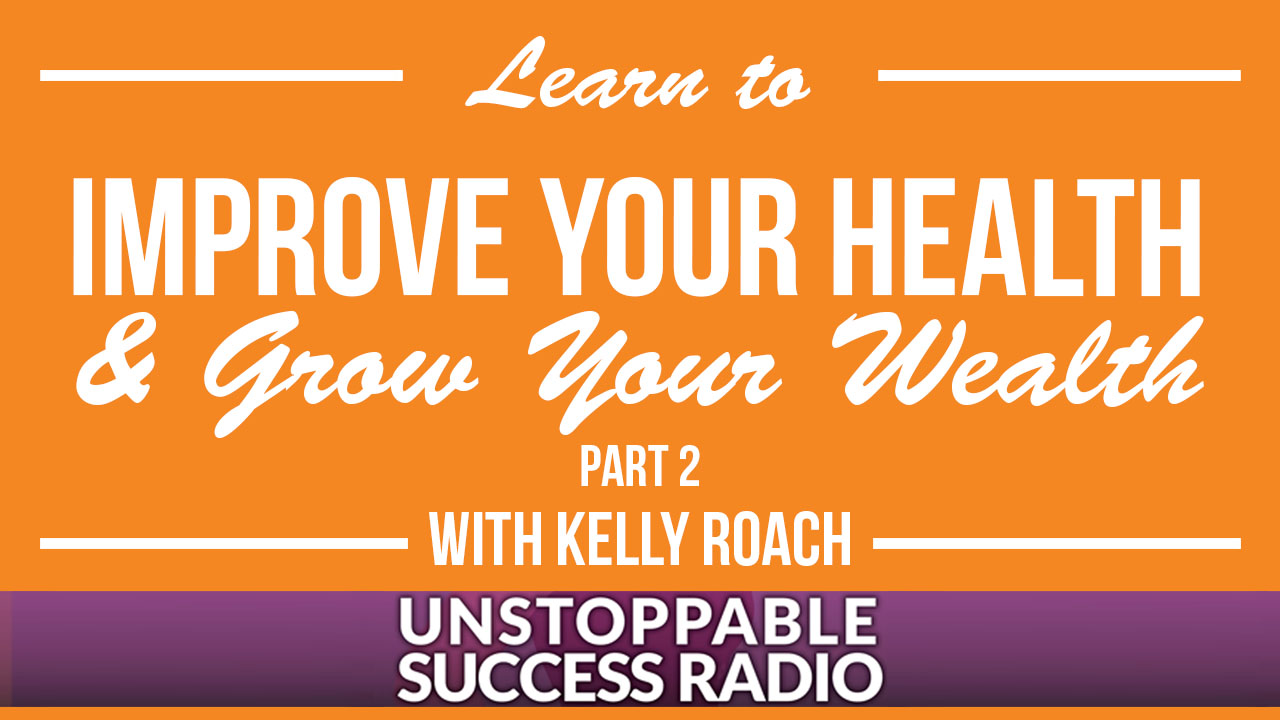 Learn to

IMPROVE YOUR HEALTH

& Grow Your Wealth

PART 2

WITH KELLY ROACH

UNSTOPPABLE SUCCESS RADIO